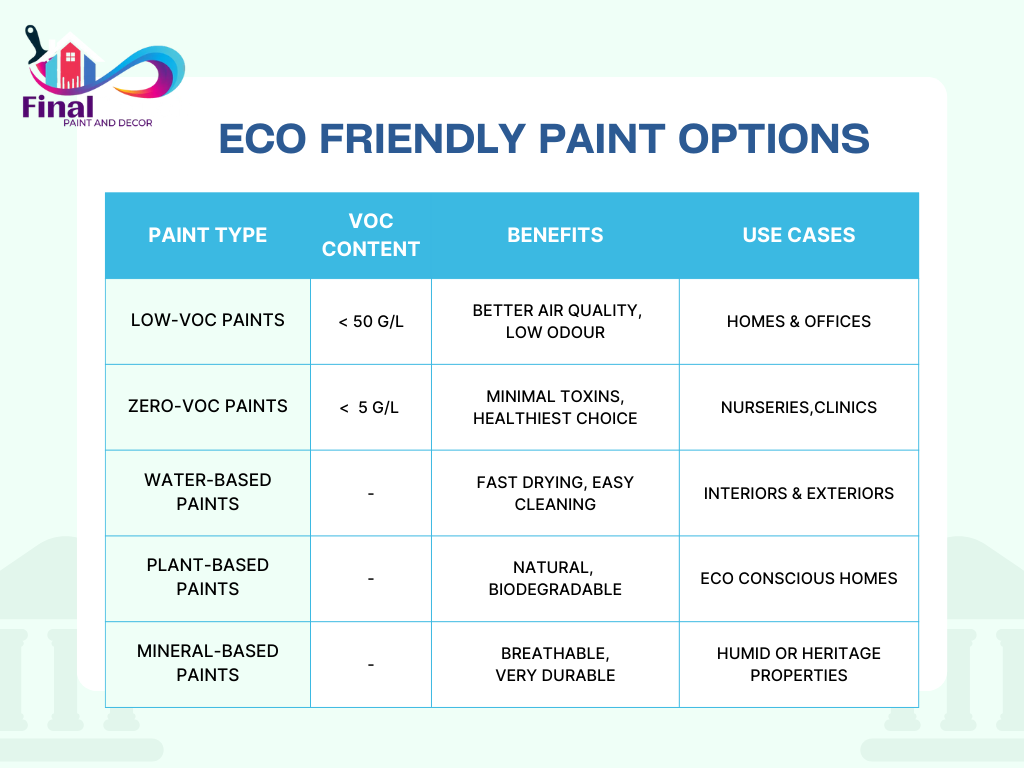 Final
PAINT AND DECOR

ECO FRIENDLY PAINT OPTIONS

| PAINT TYPE | VOC CONTENT | BENEFITS | USE CASES |
|---|---|---|---|
| LOW-VOC PAINTS | < 50 G/L | BETTER AIR QUALITY, LOW ODOUR | HOMES & OFFICES |
| ZERO-VOC PAINTS | < 5 G/L | MINIMAL TOXINS, HEALTHIEST CHOICE | NURSERIES,CLINICS |
| WATER-BASED PAINTS | - | FAST DRYING, EASY CLEANING | INTERIORS & EXTERIORS |
| PLANT-BASED PAINTS | - | NATURAL, BIODEGRADABLE | ECO CONSCIOUS HOMES |
| MINERAL-BASED PAINTS | - | BREATHABLE, VERY DURABLE | HUMID OR HERITAGE PROPERTIES |